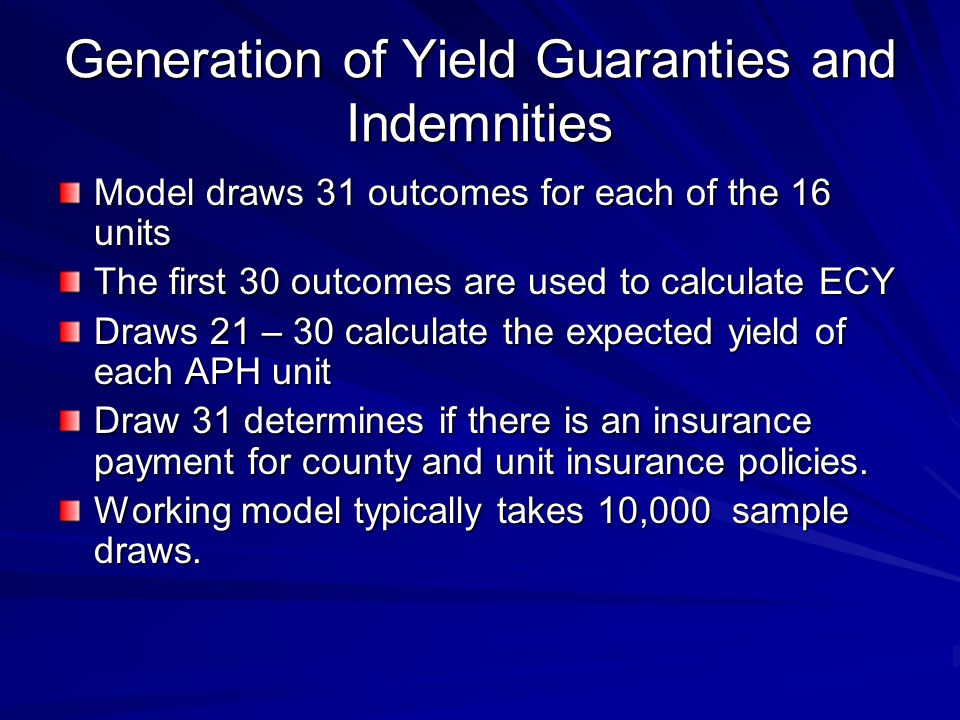 Generation of Yield Guaranties and Indemnities

Model draws 31 outcomes for each of the 16 units

The first 30 outcomes are used to calculate ECY

Draws 21 – 30 calculate the expected yield of each APH unit

Draw 31 determines if there is an insurance payment for county and unit insurance policies.

Working model typically takes 10,000 sample draws.